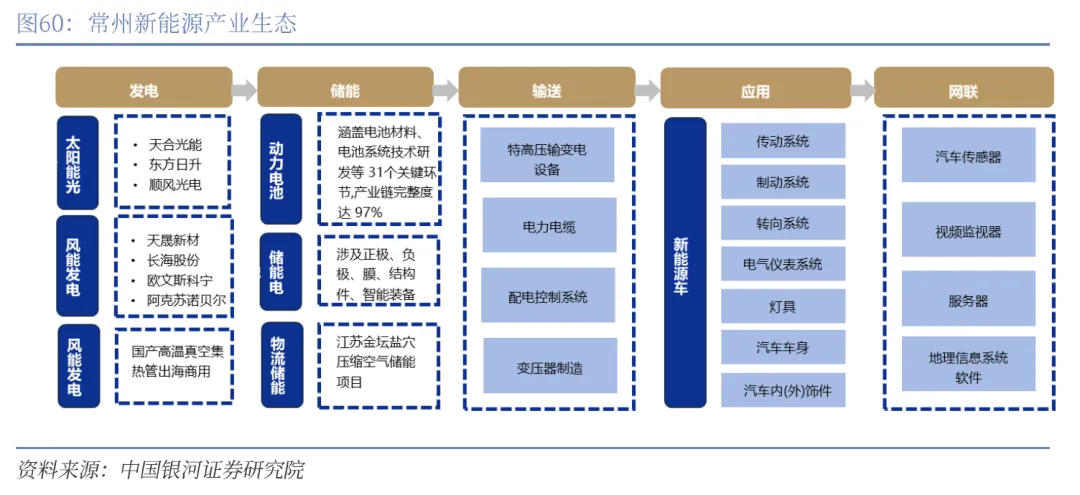 图60：常州新能源产业生态

发电

太阳能光
• 天合光能
• 东方日升
• 顺风光电

风能发电
• 天晟新材
• 长海股份
• 欧文斯科宁
• 阿克苏诺贝尔

风能发电
国产高温真空集热管出海商用

储能

动力电池
涵盖电池材料、电池系统技术研发等 31个关键环节,产业链完整度达 97%

储能电
涉及正极、负极、膜、结构件、智能装备

物流储能
江苏金坛盐穴压缩空气储能项目

输送

特高压输变电设备

电力电缆

配电控制系统

变压器制造

应用

新能源车

传动系统

制动系统

转向系统

电气仪表系统

灯具

汽车车身

汽车内(外)饰件

网联

汽车传感器

视频监视器

服务器

地理信息系统软件

资料来源：中国银河证券研究院